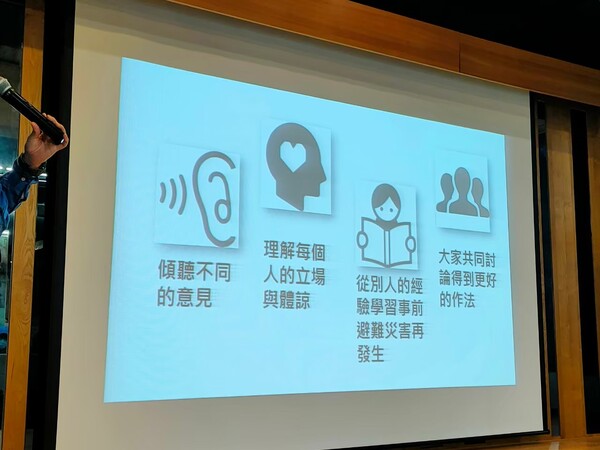 傾聽不同的意見

理解每個人的立場與體諒

從別人的經驗學習事前避難災害再發生

大家共同討論得到更好的作法